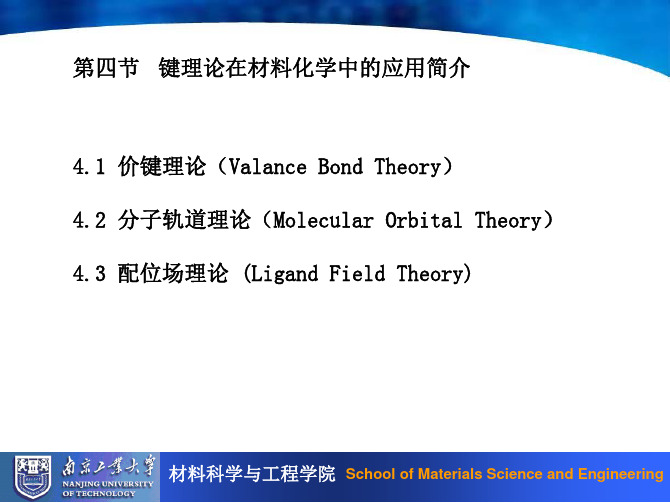 第四节 键理论在材料化学中的应用简介

4.1 价键理论（Valance Bond Theory）

4.2 分子轨道理论（Molecular Orbital Theory）

4.3 配位场理论 (Ligand Field Theory)

南京工業大學 NANJING UNIVERSITY OF TECHNOLOGY 材料科学与工程学院 School of Materials Science and Engineering